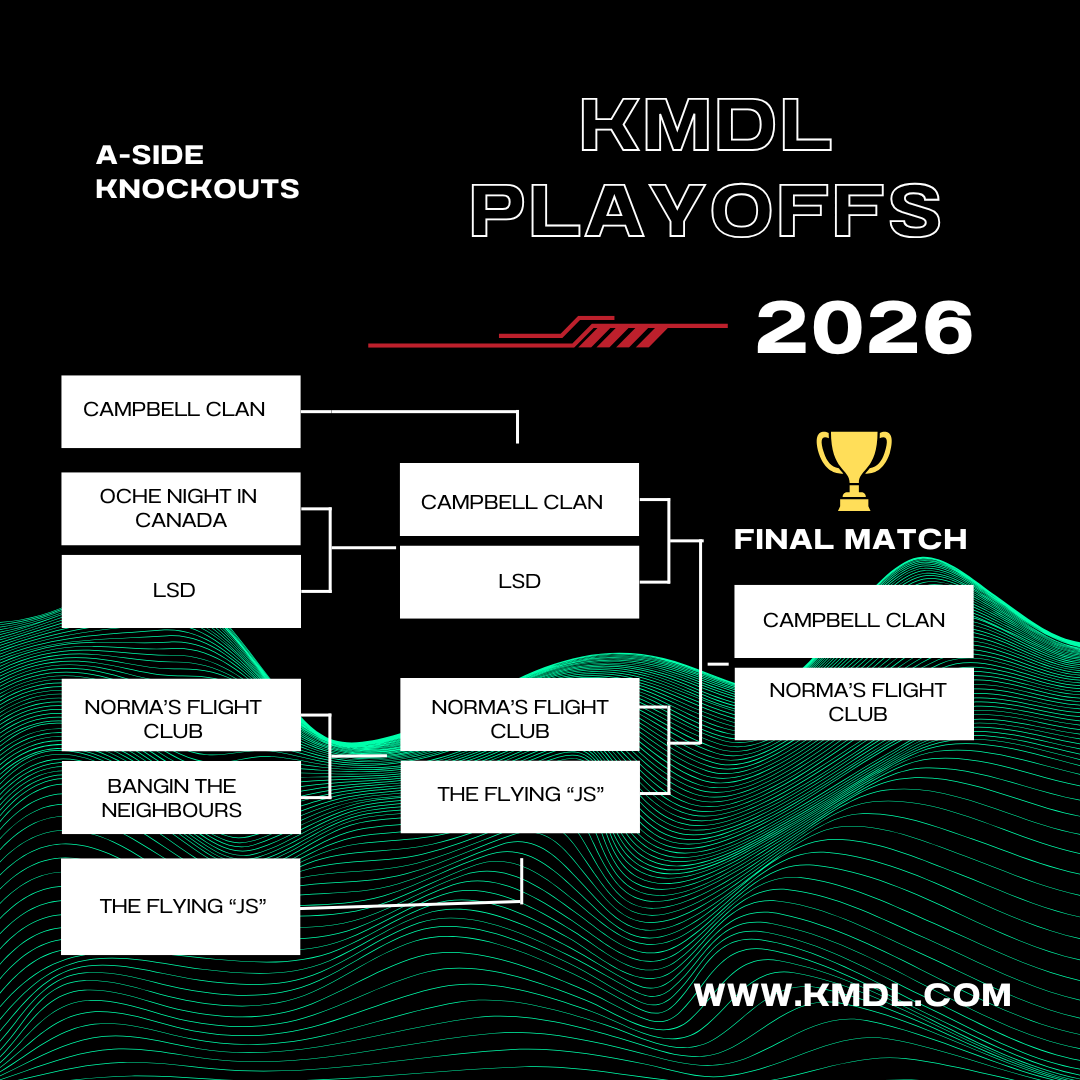 A-SIDE KNOCKOUTS

KMDL PLAYOFFS

2026

CAMPBELL CLAN

OCHE NIGHT IN CANADA

LSD

NORMA'S FLIGHT CLUB

BANGIN THE NEIGHBOURS

THE FLYING "JS"

CAMPBELL CLAN

LSD

NORMA'S FLIGHT CLUB

THE FLYING "JS"

FINAL MATCH

CAMPBELL CLAN

NORMA'S FLIGHT CLUB

WWW.KMDL.COM